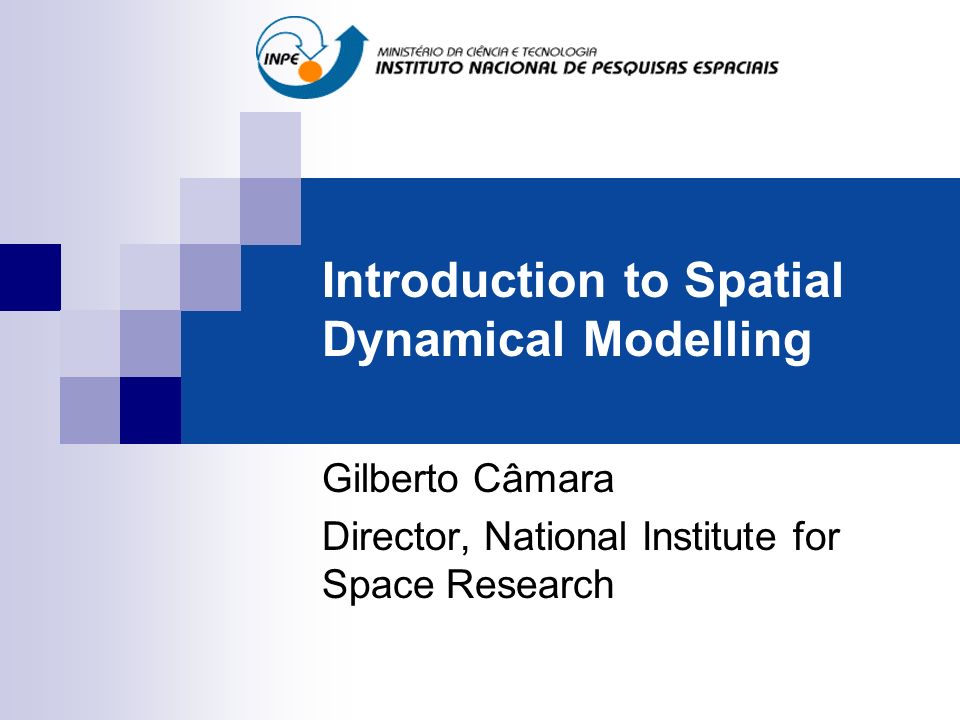 INPE
MINISTÉRIO DA CIÊNCIA E TECNOLOGIA
INSTITUTO NACIONAL DE PESQUISAS ESPACIAIS

Introduction to Spatial Dynamical Modelling

Gilberto Câmara

Director, National Institute for Space Research